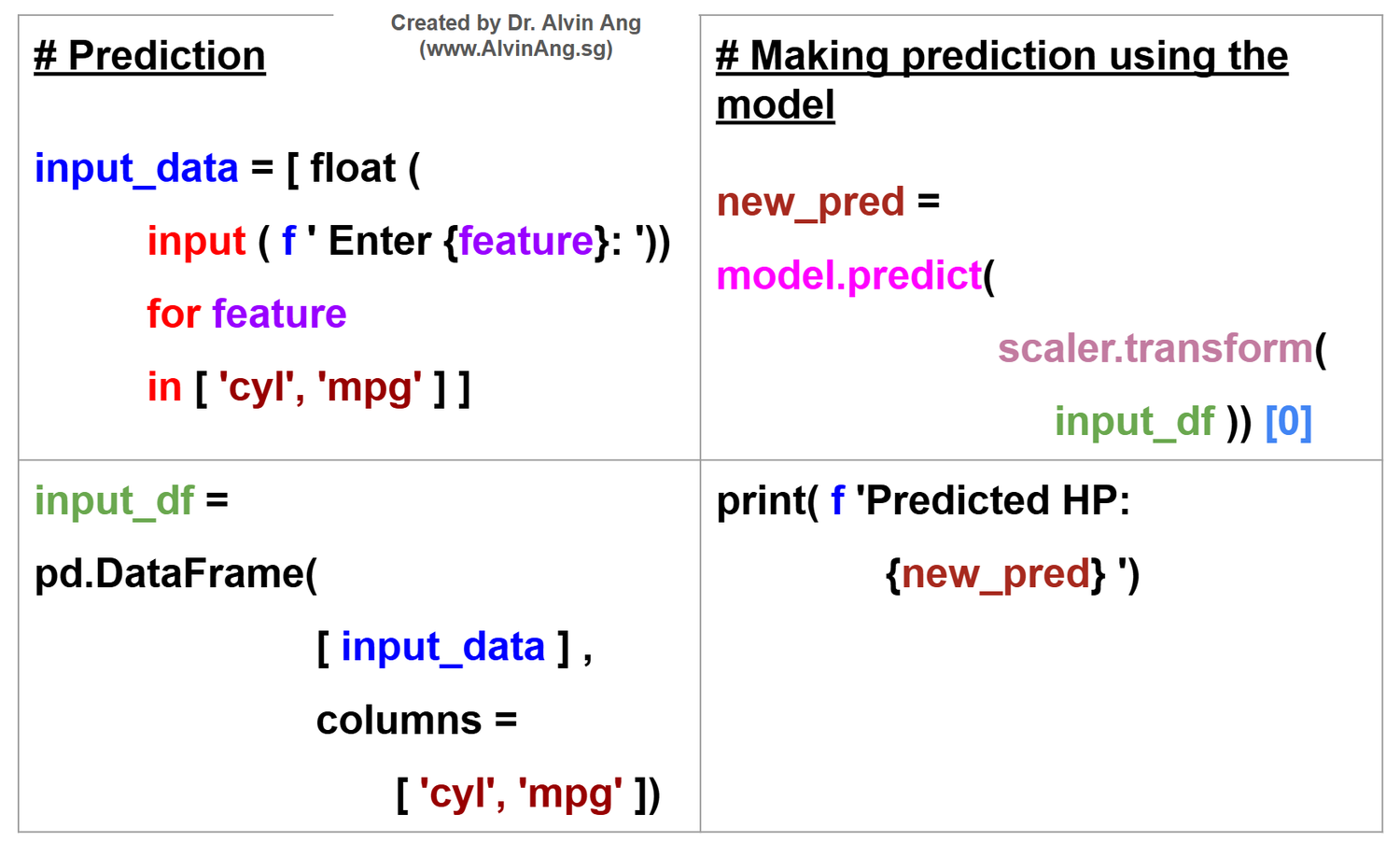 Created by Dr. Alvin Ang
(www.AlvinAng.sg)

| # Prediction<br><br>input_data = [ float (<br>input ( f ' Enter {feature}: '))<br>for feature<br>in [ 'cyl', 'mpg' ] ] | # Making prediction using the model<br><br>new_pred =<br>model.predict(<br>scaler.transform(<br>input_df )) [0] |
|---|---|
| input_df =<br>pd.DataFrame(<br>[ input_data ] ,<br>columns =<br>[ 'cyl', 'mpg' ]) | print( f 'Predicted HP:<br>{new_pred} ') |